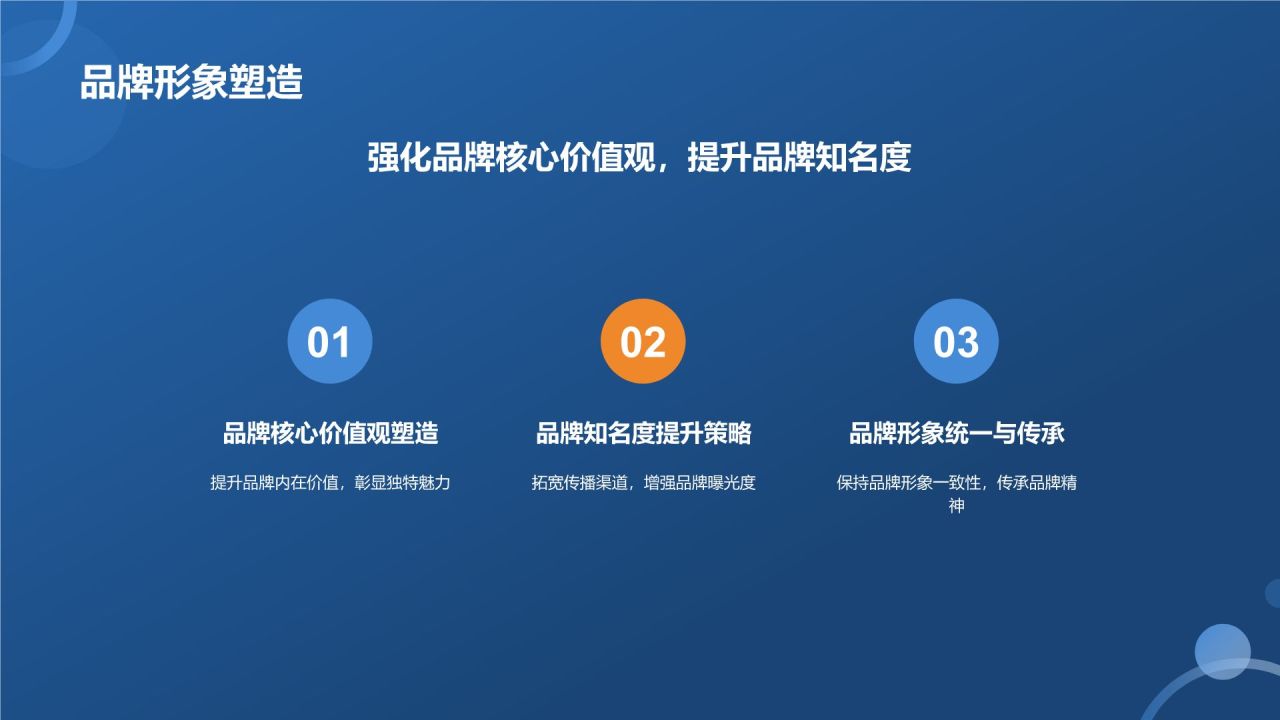 品牌形象塑造

强化品牌核心价值观，提升品牌知名度

01

品牌核心价值观塑造

提升品牌内在价值，彰显独特魅力

02

品牌知名度提升策略

拓宽传播渠道，增强品牌曝光度

03

品牌形象统一与传承

保持品牌形象一致性，传承品牌精神